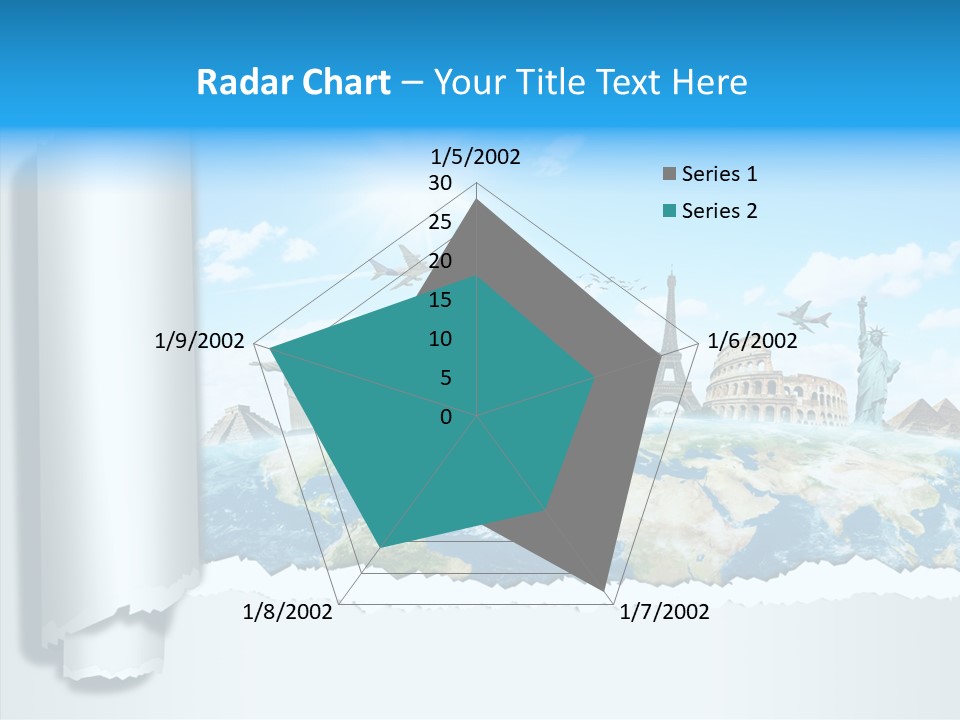 Radar Chart – Your Title Text Here

1/5/2002
30
25
20
15
10
5
0
1/6/2002
1/7/2002
1/8/2002
1/9/2002

Series 1
Series 2